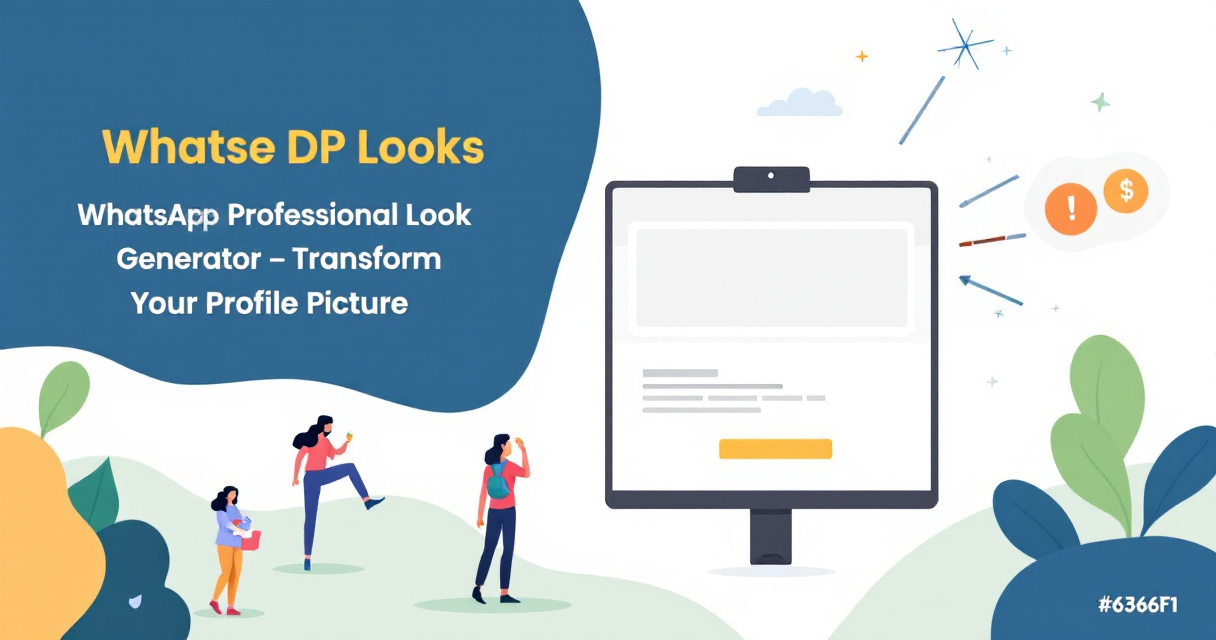 Whatse DP Looks

WhatsApp Professional Look Generator – Transform Your Profile Picture

!

$

#6366F1